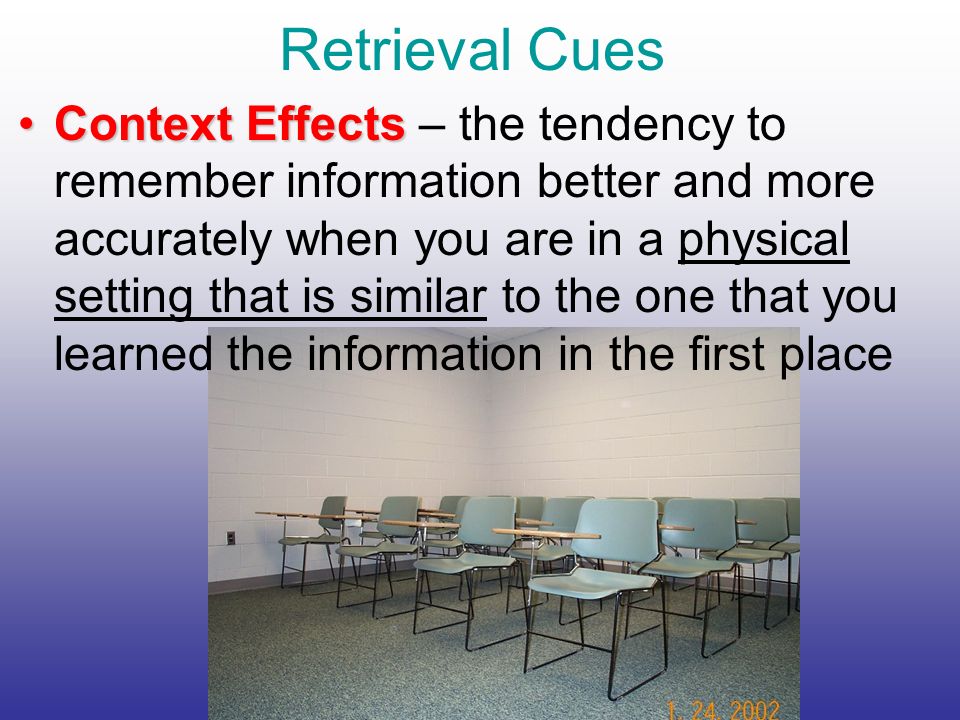 Retrieval Cues

• Context Effects – the tendency to remember information better and more accurately when you are in a physical setting that is similar to the one that you learned the information in the first place

1. 24. 2002